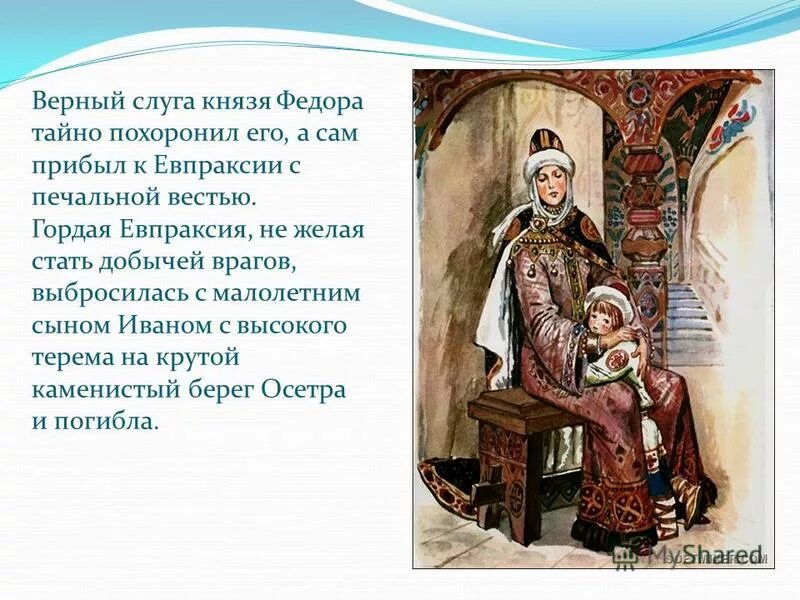 Верный слуга князя Федора тайно похоронил его, а сам прибыл к Евпраксии с печальной вестью.
Гордая Евпраксия, не желая стать добычей врагов, выбросилась с малолетним сыном Иваном с высокого терема на крутой каменистый берег Осетра и погибла.

MyShared